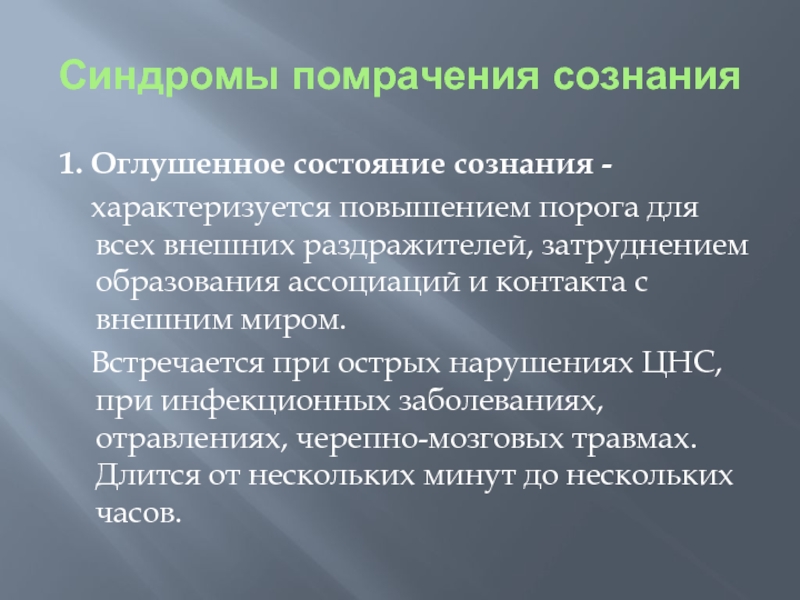 Синдромы помрачения сознания

1. Оглушенное состояние сознания -

характеризуется повышением порога для всех внешних раздражителей, затруднением образования ассоциаций и контакта с внешним миром.

Встречается при острых нарушениях ЦНС, при инфекционных заболеваниях, отравлениях, черепно-мозговых травмах. Длится от нескольких минут до нескольких часов.